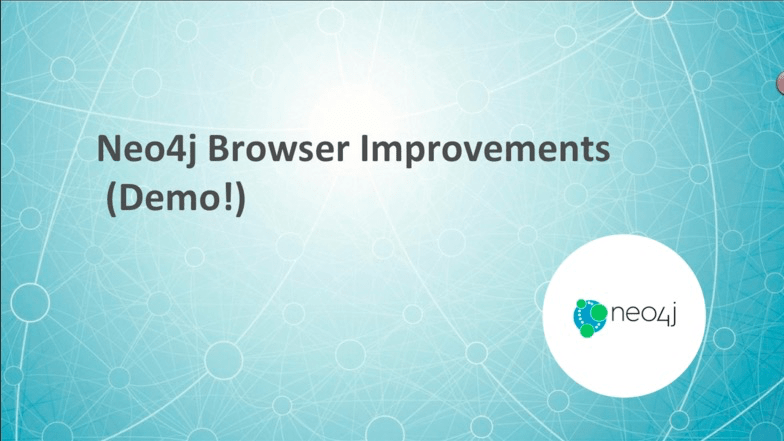 Neo4j Browser Improvements
(Demo!)

neo4j